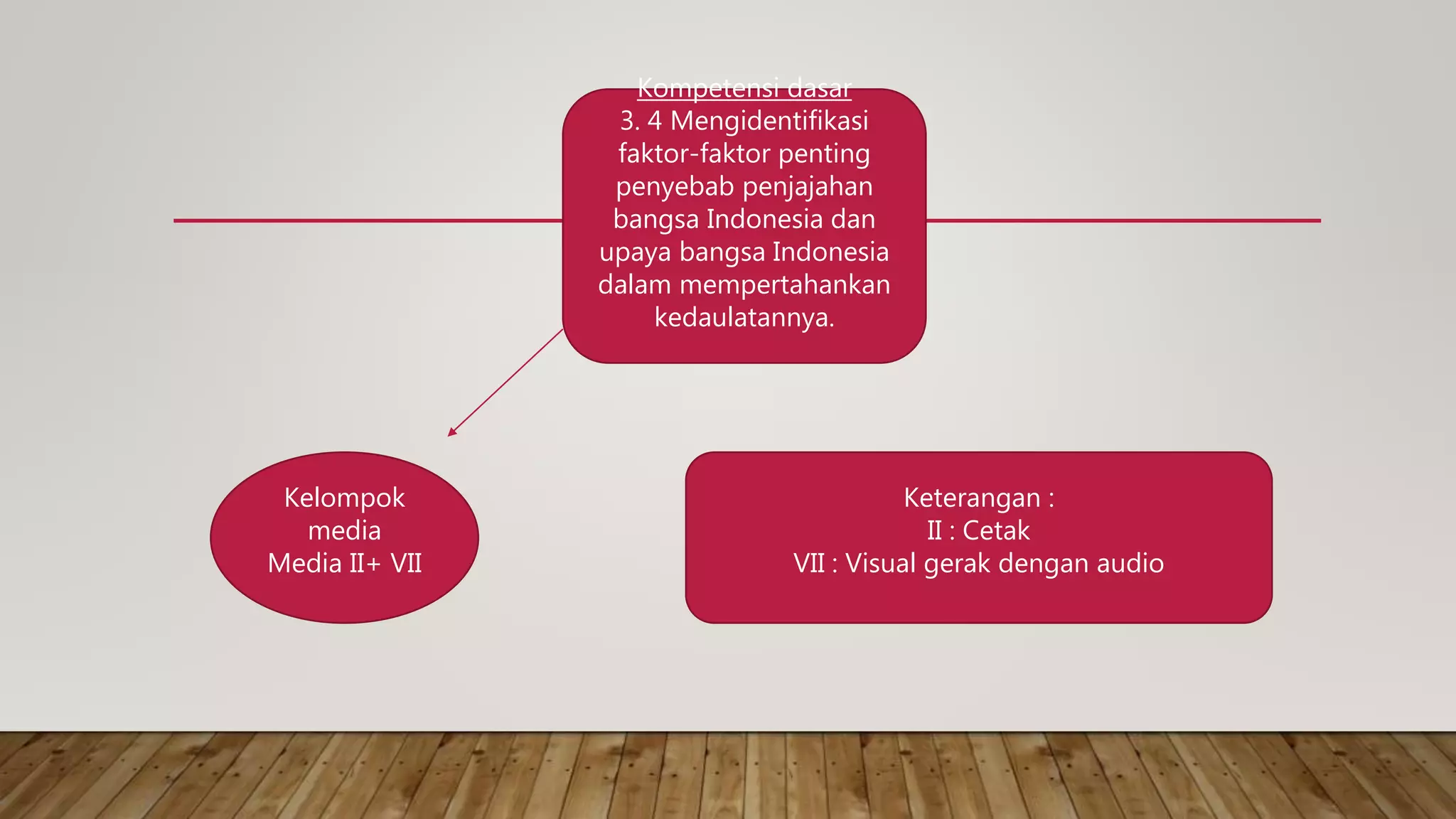 Kompetensi dasar
3. 4 Mengidentifikasi faktor-faktor penting penyebab penjajahan bangsa Indonesia dan upaya bangsa Indonesia dalam mempertahankan kedaulatannya.

Kelompok media
Media II+ VII

Keterangan :
II : Cetak
VII : Visual gerak dengan audio